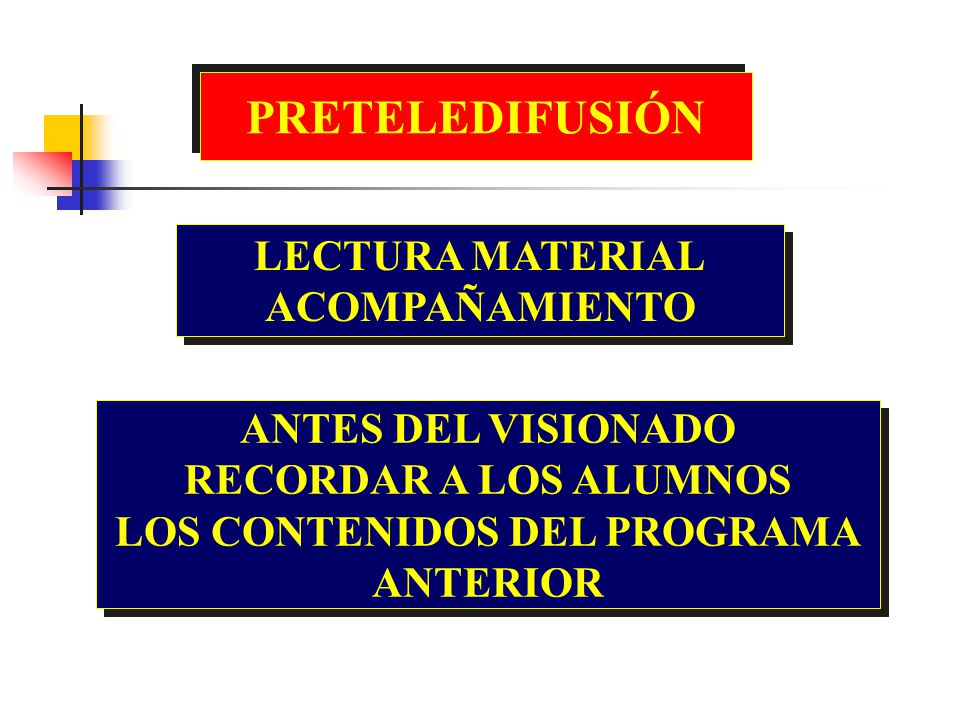 PRETELEDIFUSIÓN

LECTURA MATERIAL ACOMPAÑAMIENTO

ANTES DEL VISIONADO RECORDAR A LOS ALUMNOS LOS CONTENIDOS DEL PROGRAMA ANTERIOR